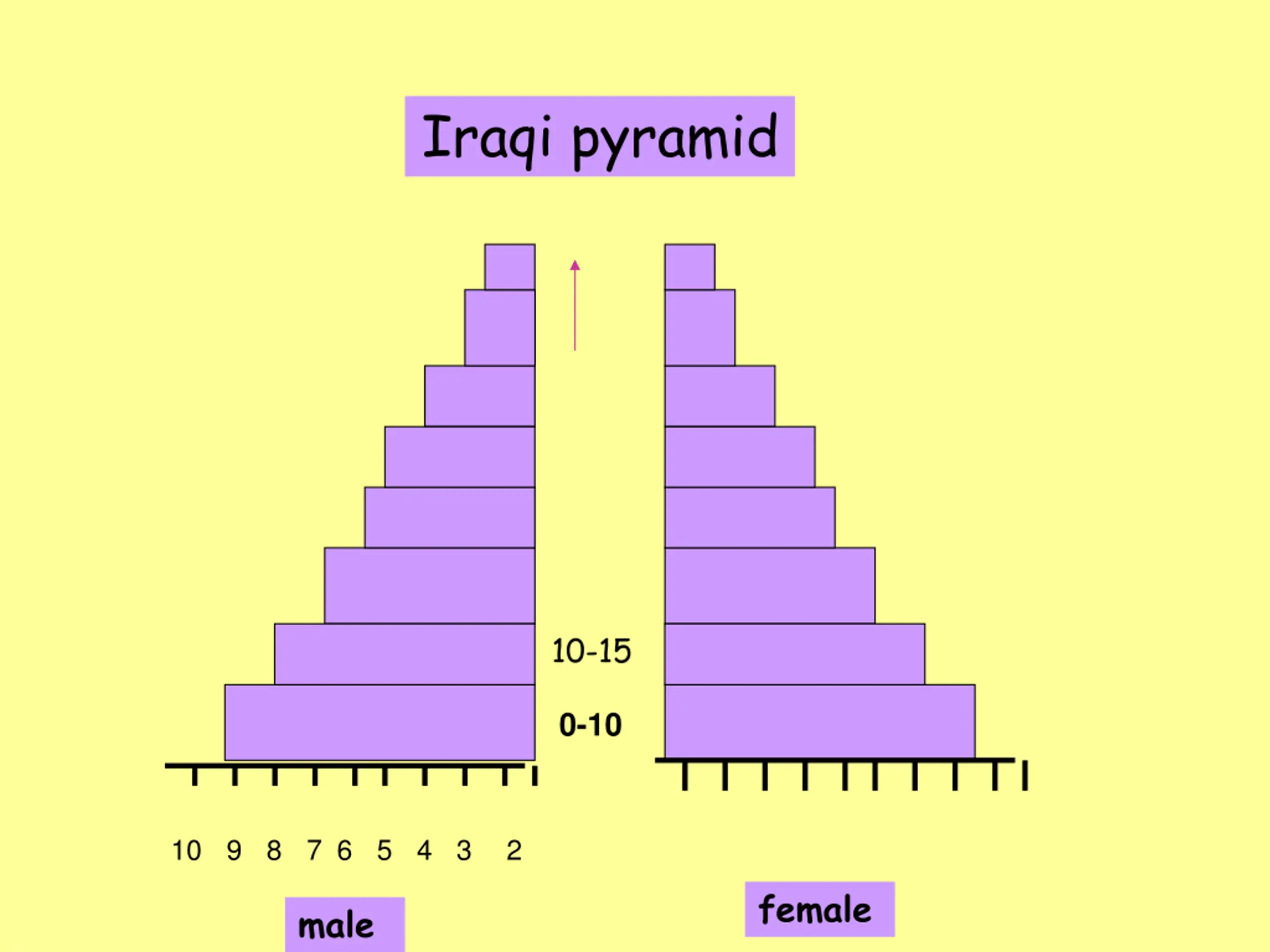 Iraqi pyramid

10-15

0-10

10 9 8 7 6 5 4 3 2

male

female